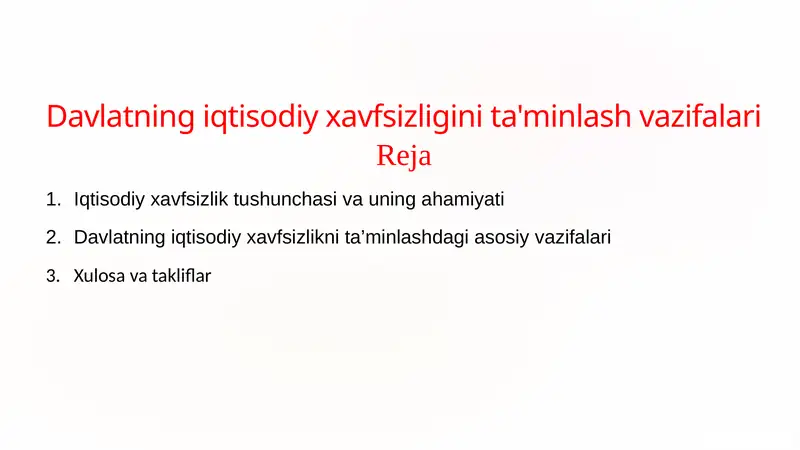 Davlatning iqtisodiy xavfsizligini ta'minlash vazifalari
Reja

1. Iqtisodiy xavfsizlik tushunchasi va uning ahamiyati
2. Davlatning iqtisodiy xavfsizlikni ta’minlashdagi asosiy vazifalari
3. Xulosa va takliflar